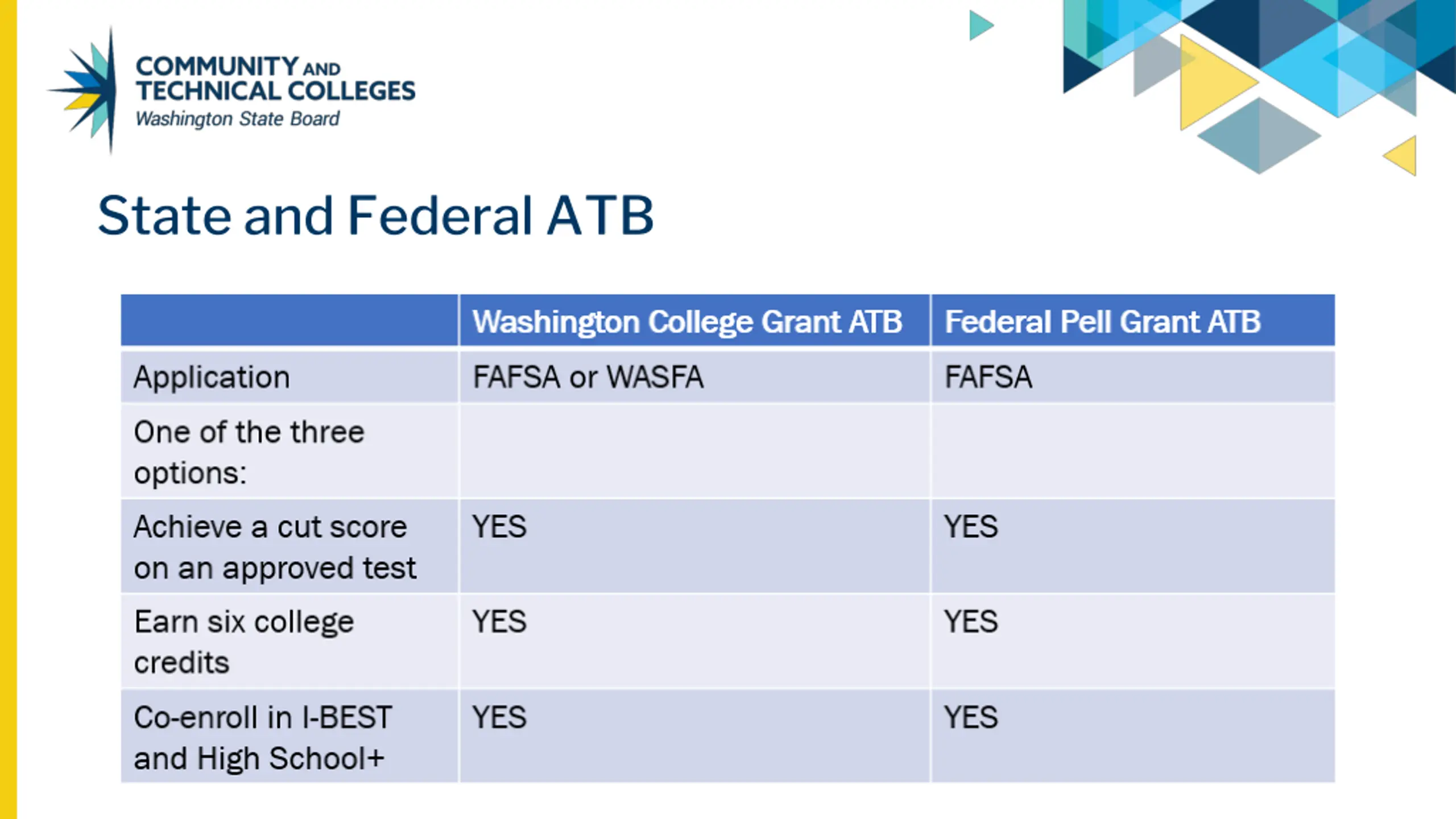 COMMUNITY AND TECHNICAL COLLEGES
Washington State Board

State and Federal ATB

| | Washington College Grant ATB | Federal Pell Grant ATB |
|---|---|---|
| Application | FAFSA or WASFA | FAFSA |
| One of the three options: | | |
| Achieve a cut score on an approved test | YES | YES |
| Earn six college credits | YES | YES |
| Co-enroll in I-BEST and High School+ | YES | YES |